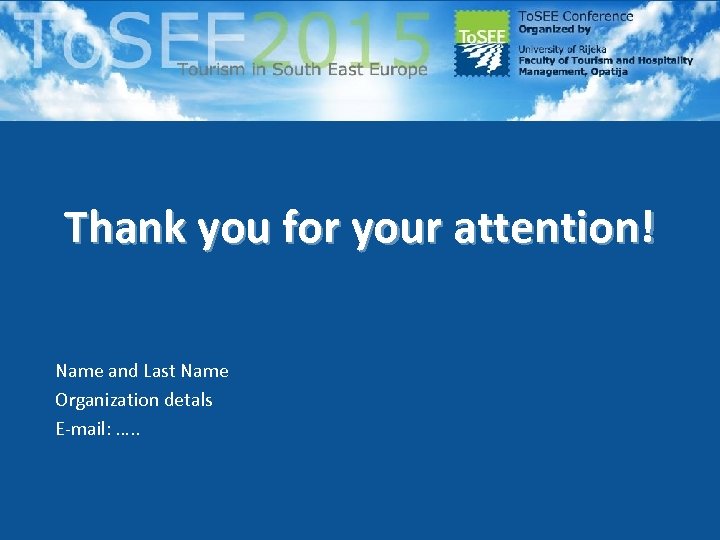 ToSEE2015
Tourism in South East Europe

ToSEE

ToSEE Conference
Organized by
University of Rijeka
Faculty of Tourism and Hospitality Management, Opatija

Thank you for your attention!

Name and Last Name
Organization detals
E-mail: …..